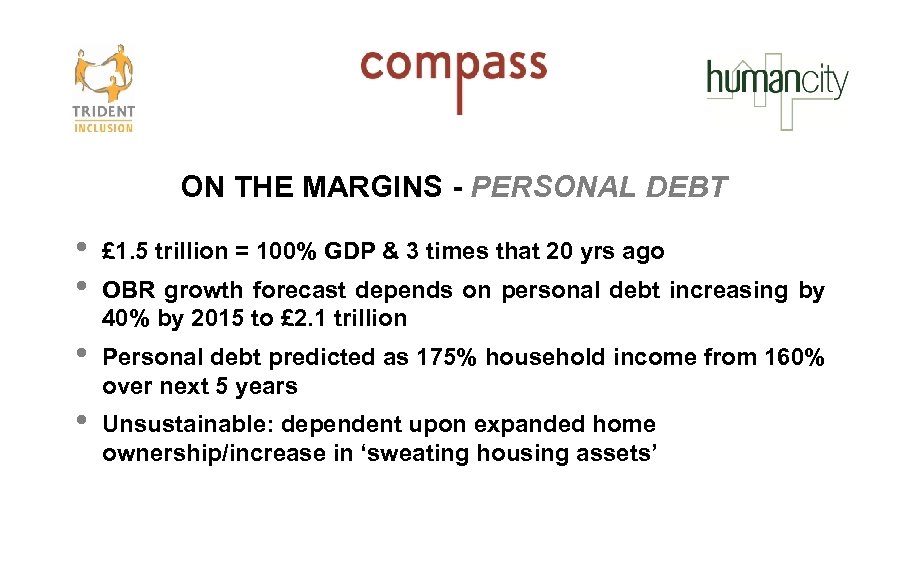 TRIDENT INCLUSION

compass

humancity

ON THE MARGINS - PERSONAL DEBT

• £1.5 trillion = 100% GDP & 3 times that 20 yrs ago

• OBR growth forecast depends on personal debt increasing by 40% by 2015 to £2.1 trillion

• Personal debt predicted as 175% household income from 160% over next 5 years

• Unsustainable: dependent upon expanded home ownership/increase in ‘sweating housing assets’